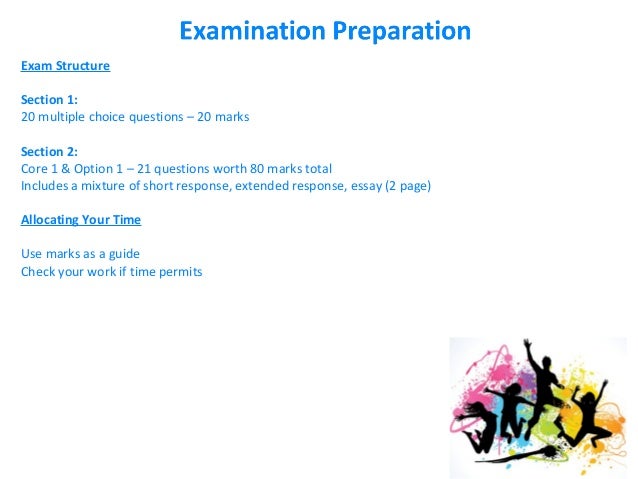 Examination Preparation

Exam Structure

Section 1:
20 multiple choice questions – 20 marks

Section 2:
Core 1 & Option 1 – 21 questions worth 80 marks total
Includes a mixture of short response, extended response, essay (2 page)

Allocating Your Time

Use marks as a guide
Check your work if time permits